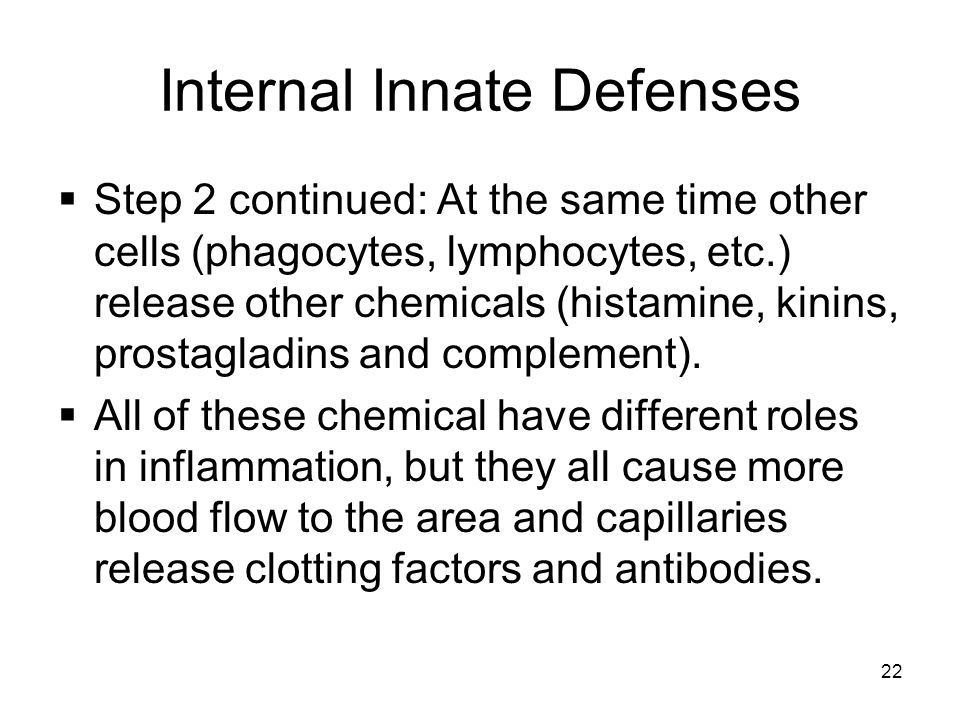 Internal Innate Defenses

▪ Step 2 continued: At the same time other cells (phagocytes, lymphocytes, etc.) release other chemicals (histamine, kinins, prostagladins and complement).

▪ All of these chemical have different roles in inflammation, but they all cause more blood flow to the area and capillaries release clotting factors and antibodies.

22